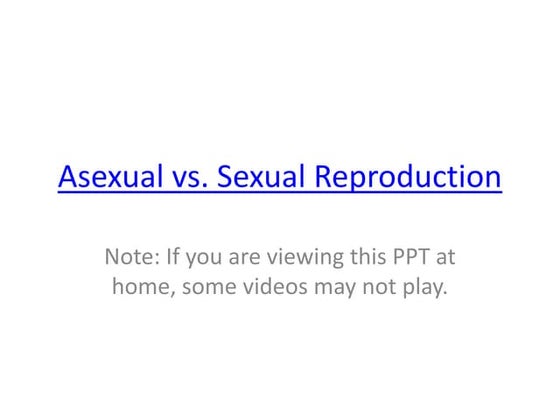 Asexual vs. Sexual Reproduction

Note: If you are viewing this PPT at home, some videos may not play.